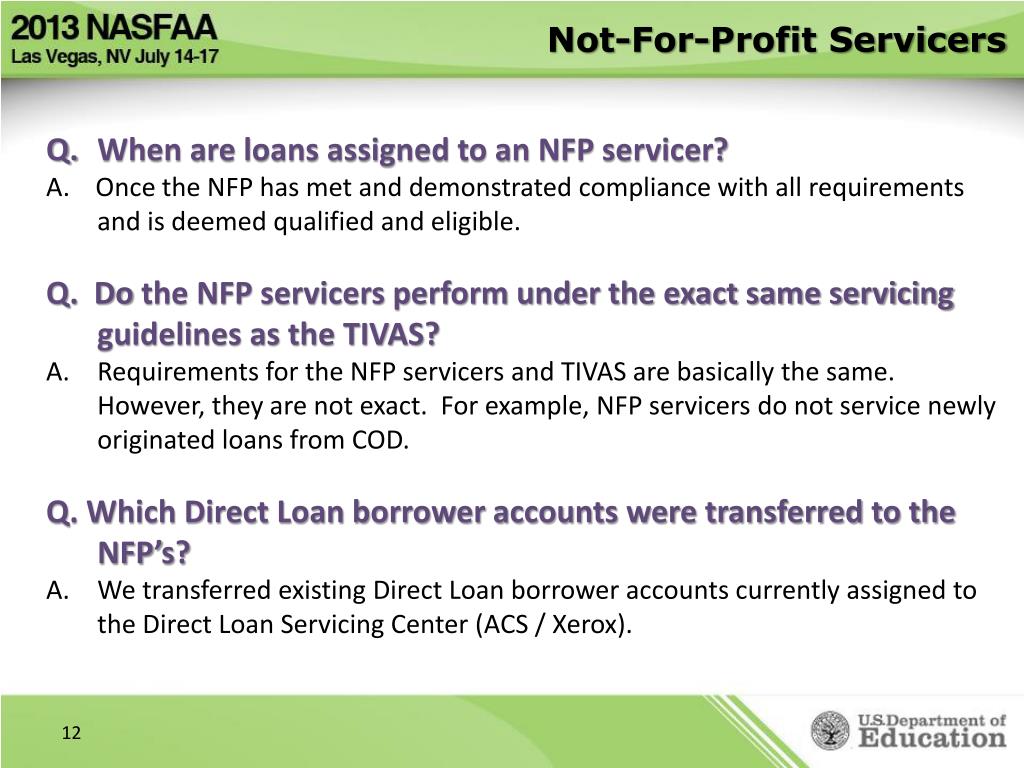 2013 NASFAA
Las Vegas, NV July 14-17

Not-For-Profit Servicers

Q. When are loans assigned to an NFP servicer?
A. Once the NFP has met and demonstrated compliance with all requirements and is deemed qualified and eligible.

Q. Do the NFP servicers perform under the exact same servicing guidelines as the TIVAS?
A. Requirements for the NFP servicers and TIVAS are basically the same. However, they are not exact. For example, NFP servicers do not service newly originated loans from COD.

Q. Which Direct Loan borrower accounts were transferred to the NFP's?
A. We transferred existing Direct Loan borrower accounts currently assigned to the Direct Loan Servicing Center (ACS / Xerox).

12

U.S. Department of Education